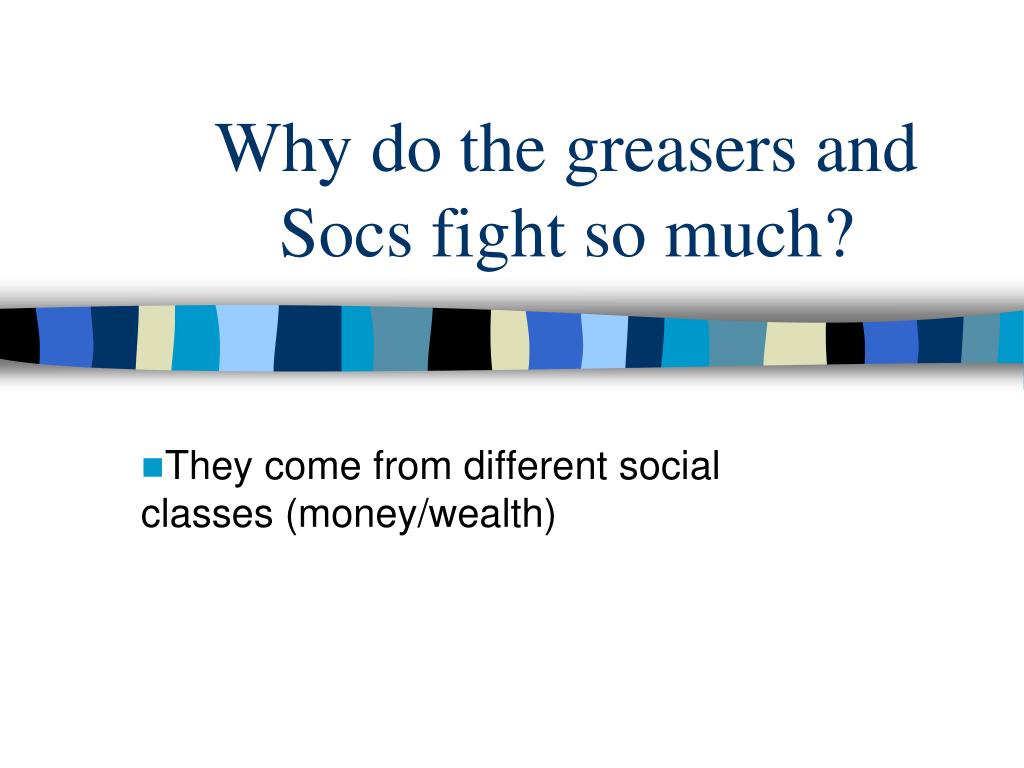 Why do the greasers and Socs fight so much?

They come from different social classes (money/wealth)